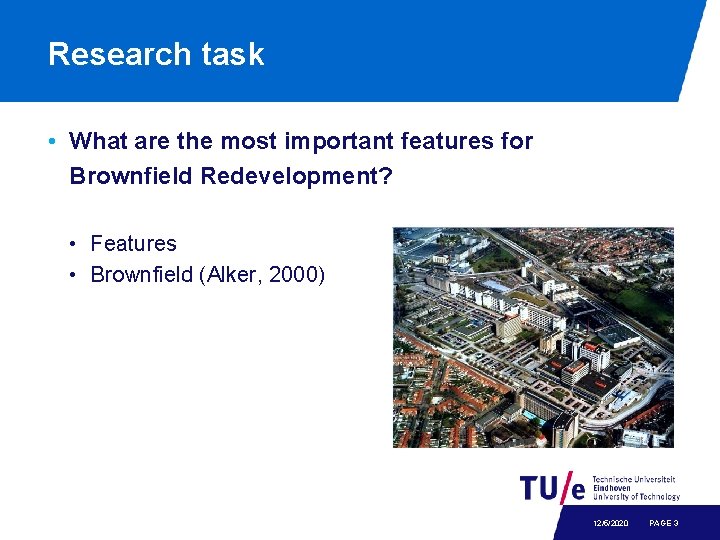 Research task

• What are the most important features for Brownfield Redevelopment?

• Features
• Brownfield (Alker, 2000)

TU/e Technische Universiteit Eindhoven University of Technology

12/6/2020 PAGE 3